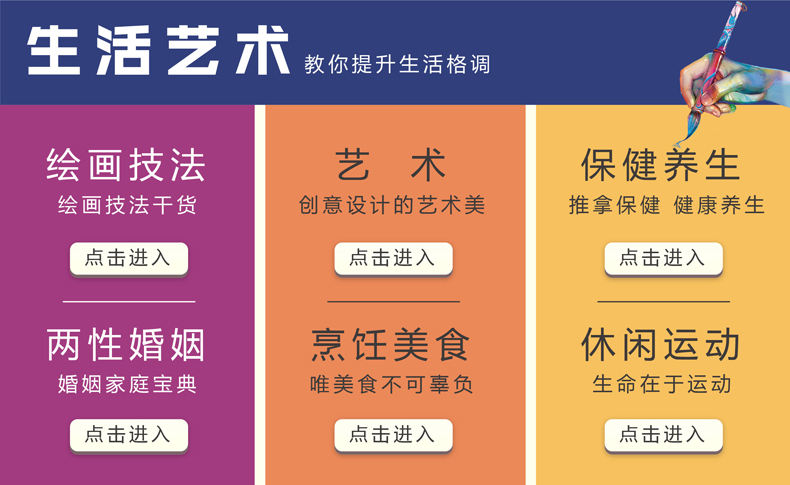 生活艺术 教你提升生活格调

绘画技法
绘画技法干货
点击进入

两性婚姻
婚姻家庭宝典
点击进入

艺 术
创意设计的艺术美
点击进入

烹饪美食
唯美食不可辜负
点击进入

保健养生
推拿保健 健康养生
点击进入

休闲运动
生命在于运动
点击进入